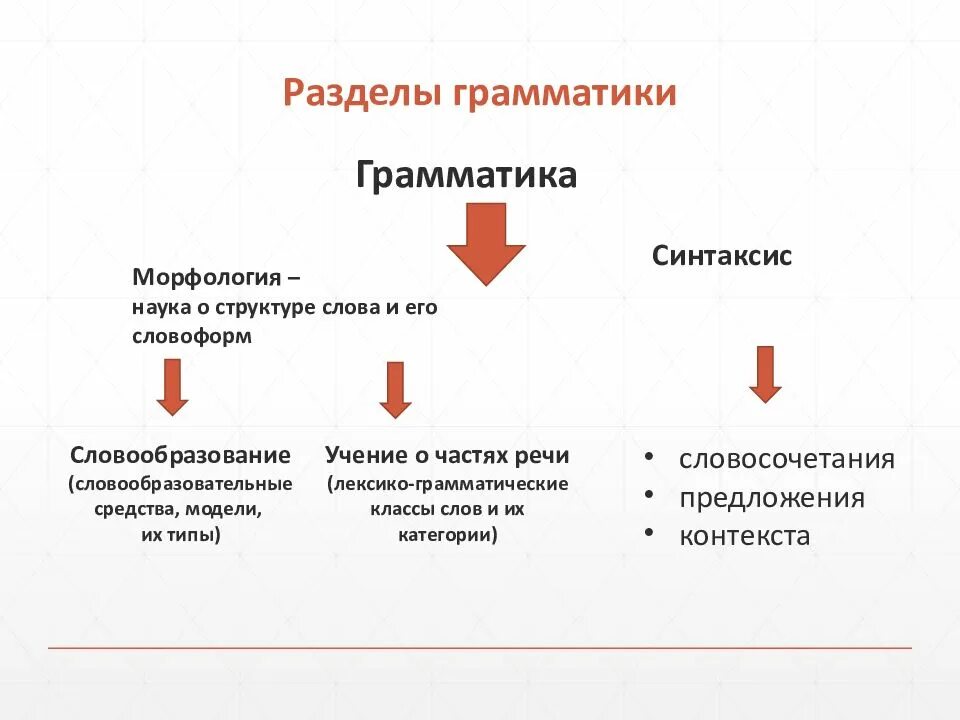 Разделы грамматики

Грамматика

Морфология – наука о структуре слова и его словоформ

Синтаксис

Словообразование (словообразовательные средства, модели, их типы)

Учение о частях речи (лексико-грамматические классы слов и их категории)

• словосочетания
• предложения
• контекста